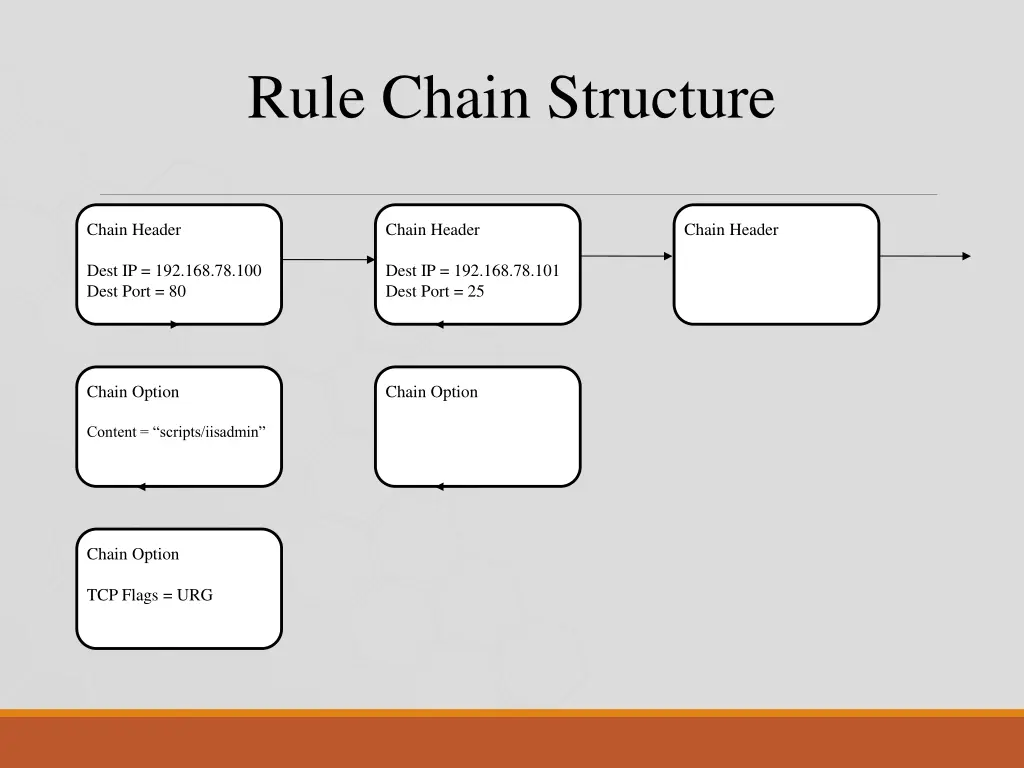 Rule Chain Structure

Chain Header

Dest IP = 192.168.78.100
Dest Port = 80

Chain Header

Dest IP = 192.168.78.101
Dest Port = 25

Chain Header

Chain Option

Content = “scripts/iisadmin”

Chain Option

Chain Option

TCP Flags = URG